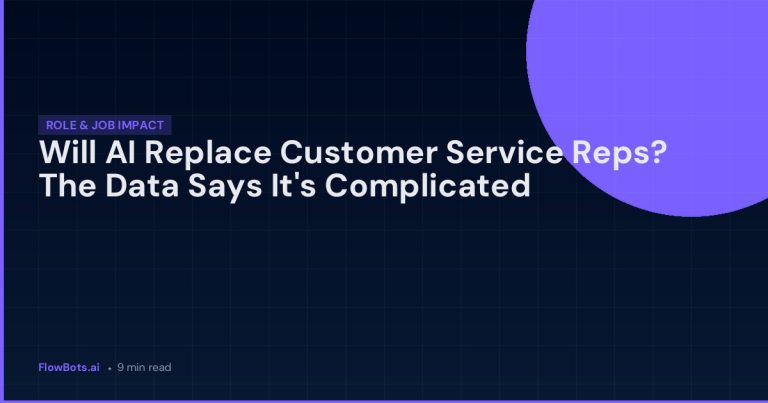 ROLE & JOB IMPACT

Will AI Replace Customer Service Reps? The Data Says It's Complicated

FlowBots.ai • 9 min read